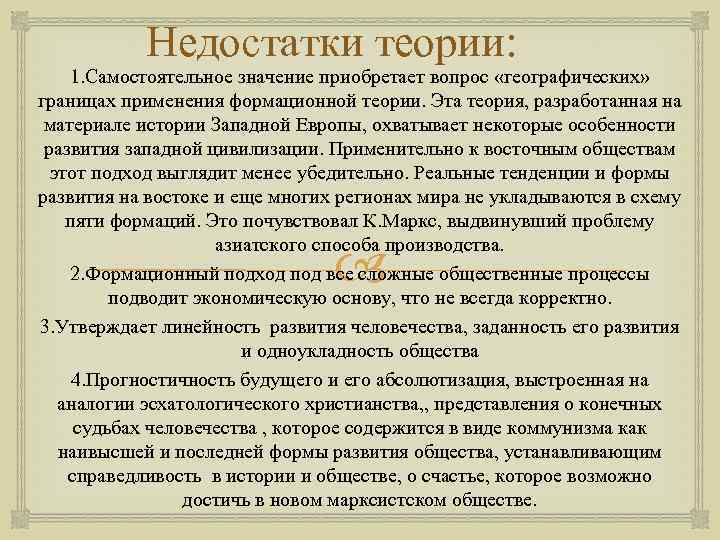 Недостатки теории:

1.Самостоятельное значение приобретает вопрос «географических» границах применения формационной теории. Эта теория, разработанная на материале истории Западной Европы, охватывает некоторые особенности развития западной цивилизации. Применительно к восточным обществам этот подход выглядит менее убедительно. Реальные тенденции и формы развития на востоке и еще многих регионах мира не укладываются в схему пяти формаций. Это почувствовал К.Маркс, выдвинувший проблему азиатского способа производства.

2.Формационный подход под все сложные общественные процессы подводит экономическую основу, что не всегда корректно.

3.Утверждает линейность развития человечества, заданность его развития и одноукладность общества

4.Прогностичность будущего и его абсолютизация, выстроенная на аналогии эсхатологического христианства,, представления о конечных судьбах человечества , которое содержится в виде коммунизма как наивысшей и последней формы развития общества, устанавливающим справедливость в истории и обществе, о счастье, которое возможно достичь в новом марксистском обществе.